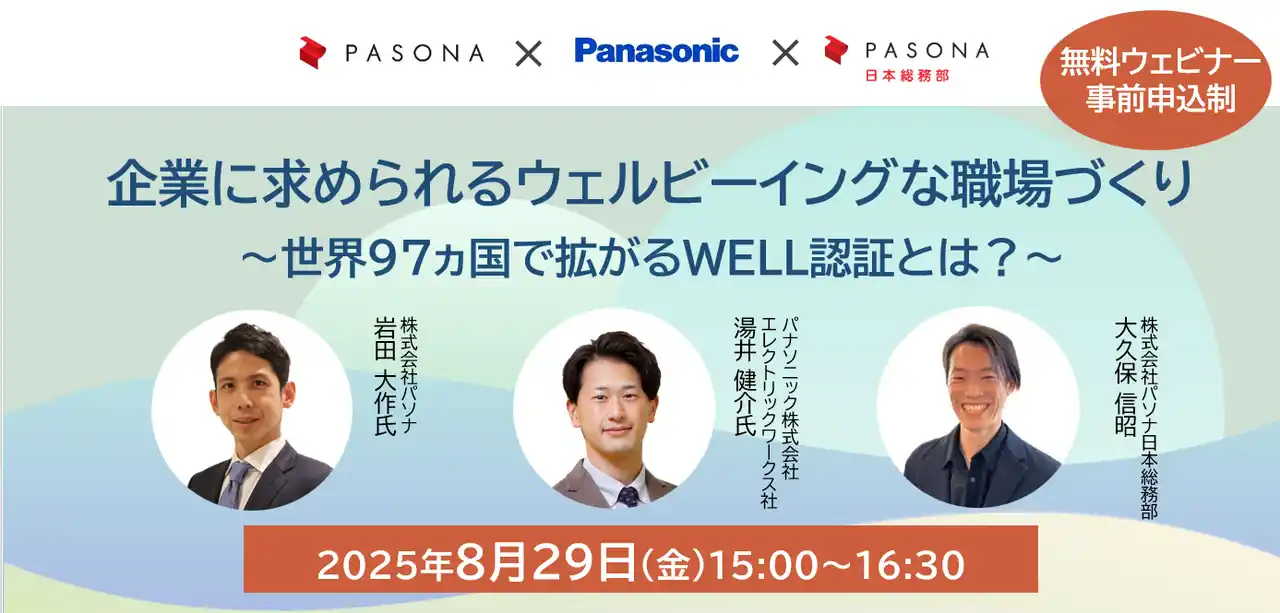 PASONA × Panasonic × PASONA 日本総務部

無料ウェビナー 事前申込制

企業に求められるウェルビーイングな職場づくり
～世界97ヵ国で拡がるWELL認証とは？～

株式会社パソナ
岩田 大作氏

パナソニック株式会社
エレクトリックワークス社
湯井 健介氏

株式会社パソナ日本総務部
大久保 信昭

2025年8月29日(金)15:00～16:30